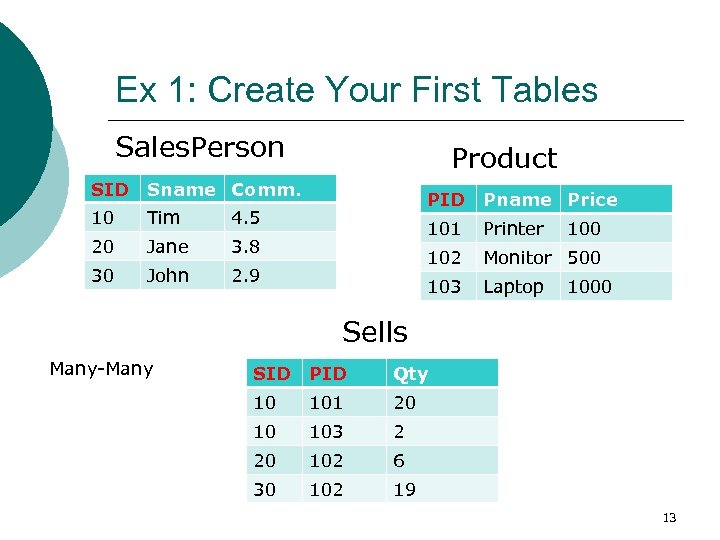 Ex 1: Create Your First Tables

SalesPerson

| SID | Sname | Comm. |
|---|---|---|
| 10 | Tim | 4.5 |
| 20 | Jane | 3.8 |
| 30 | John | 2.9 |

Product

| PID | Pname | Price |
|---|---|---|
| 101 | Printer | 100 |
| 102 | Monitor | 500 |
| 103 | Laptop | 1000 |

Sells

Many-Many

| SID | PID | Qty |
|---|---|---|
| 10 | 101 | 20 |
| 10 | 103 | 2 |
| 20 | 102 | 6 |
| 30 | 102 | 19 |

13